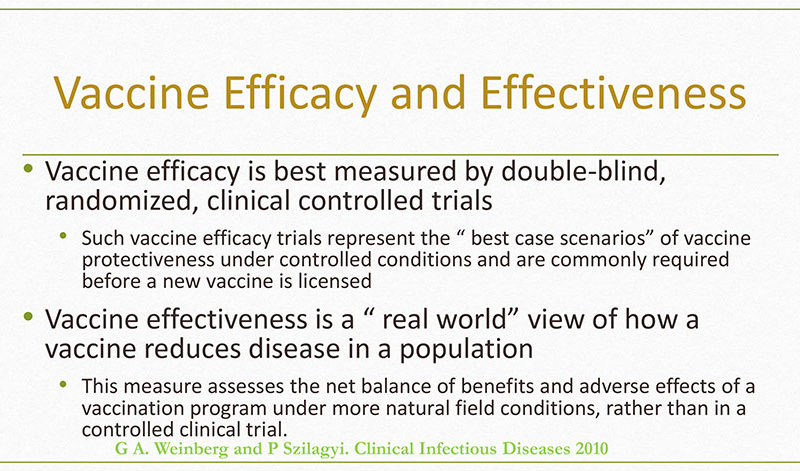 Vaccine Efficacy and Effectiveness

• Vaccine efficacy is best measured by double-blind, randomized, clinical controlled trials

• Such vaccine efficacy trials represent the “ best case scenarios” of vaccine protectiveness under controlled conditions and are commonly required before a new vaccine is licensed

• Vaccine effectiveness is a “ real world” view of how a vaccine reduces disease in a population

• This measure assesses the net balance of benefits and adverse effects of a vaccination program under more natural field conditions, rather than in a controlled clinical trial.

G A. Weinberg and P Szilagyi. Clinical Infectious Diseases 2010